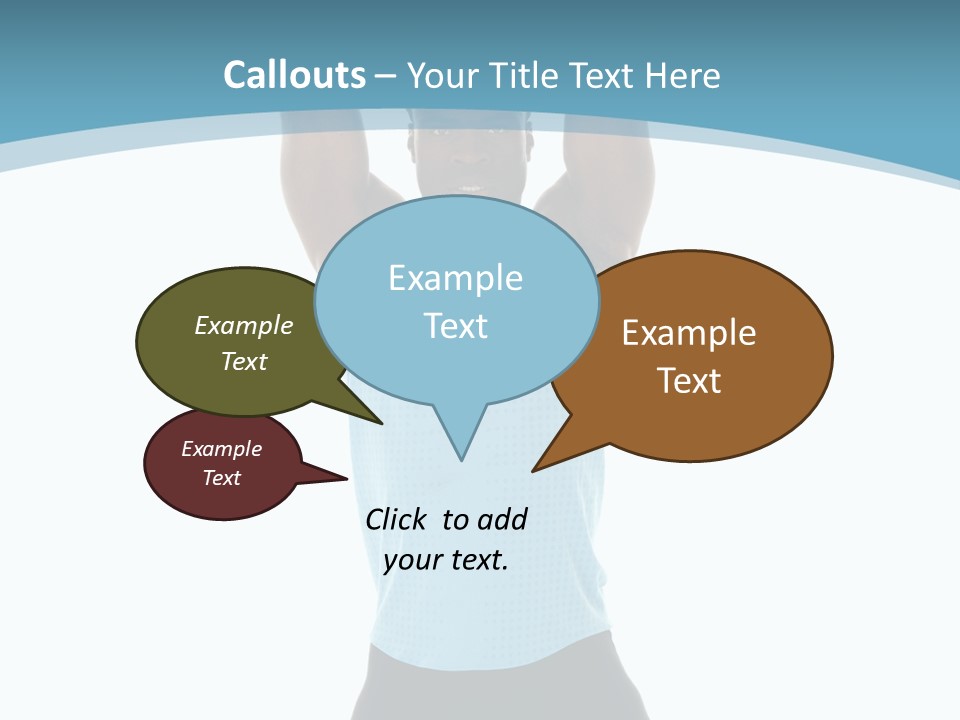 Callouts – Your Title Text Here

Example Text

Example Text

Example Text

Example Text

Click to add your text.